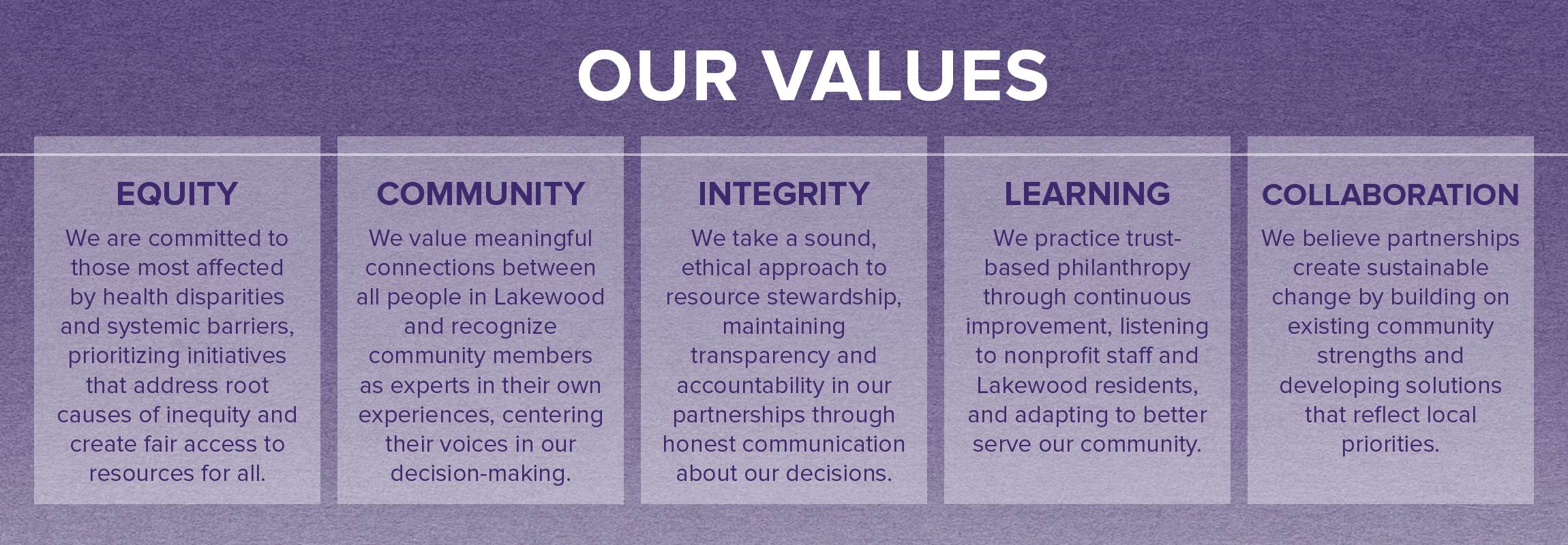 OUR VALUES

EQUITY
We are committed to those most affected by health disparities and systemic barriers, prioritizing initiatives that address root causes of inequity and create fair access to resources for all.

COMMUNITY
We value meaningful connections between all people in Lakewood and recognize community members as experts in their own experiences, centering their voices in our decision-making.

INTEGRITY
We take a sound, ethical approach to resource stewardship, maintaining transparency and accountability in our partnerships through honest communication about our decisions.

LEARNING
We practice trust-based philanthropy through continuous improvement, listening to nonprofit staff and Lakewood residents, and adapting to better serve our community.

COLLABORATION
We believe partnerships create sustainable change by building on existing community strengths and developing solutions that reflect local priorities.